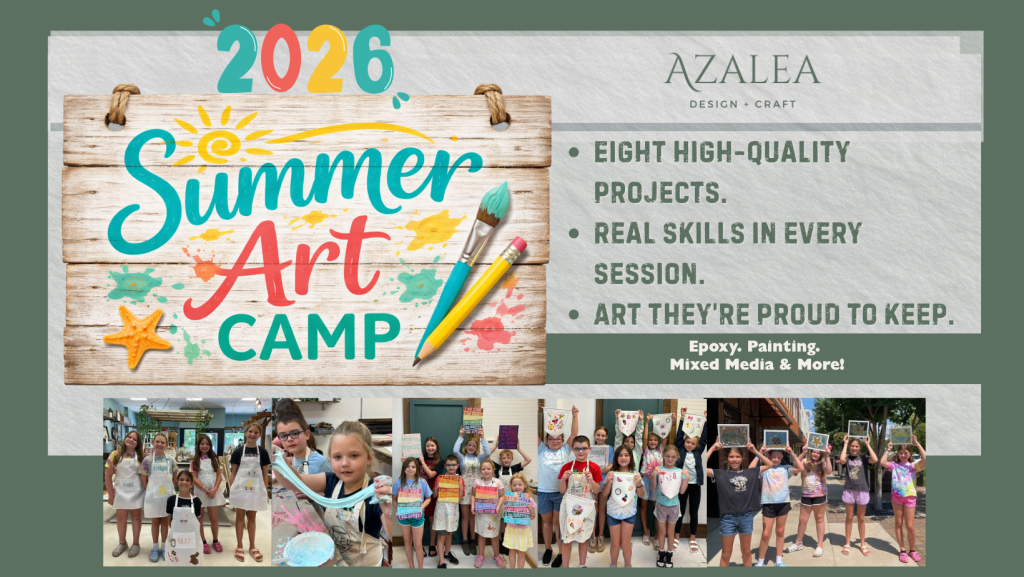 2026

Summer Art CAMP

AZALEA
DESIGN + CRAFT

• EIGHT HIGH-QUALITY PROJECTS.
• REAL SKILLS IN EVERY SESSION.
• ART THEY'RE PROUD TO KEEP.

Epoxy. Painting.
Mixed Media & More!